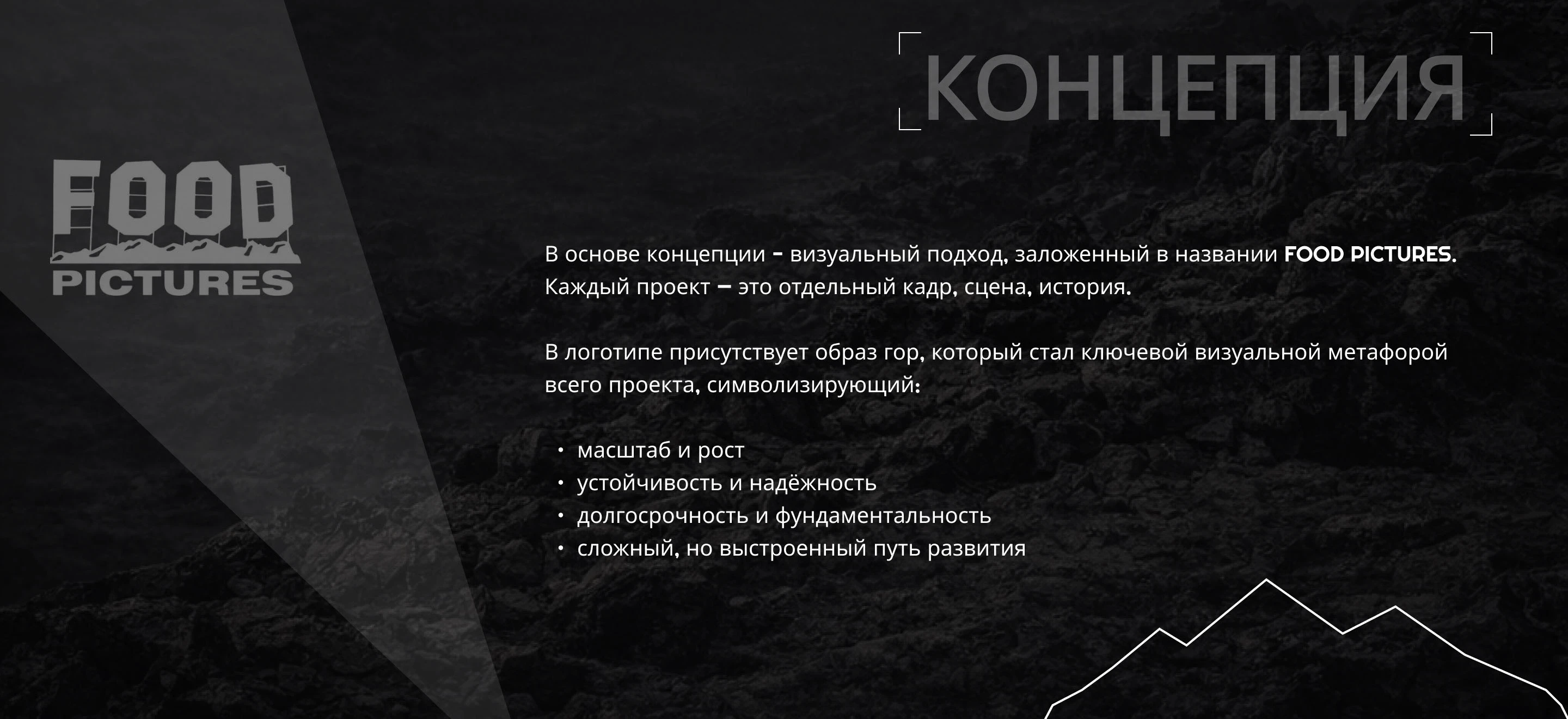 КОНЦЕПЦИЯ

FOOD PICTURES

В основе концепции – визуальный подход, заложенный в названии FOOD PICTURES. Каждый проект – это отдельный кадр, сцена, история.

В логотипе присутствует образ гор, который стал ключевой визуальной метафорой всего проекта, символизирующий:

• масштаб и рост
• устойчивость и надёжность
• долгосрочность и фундаментальность
• сложный, но выстроенный путь развития